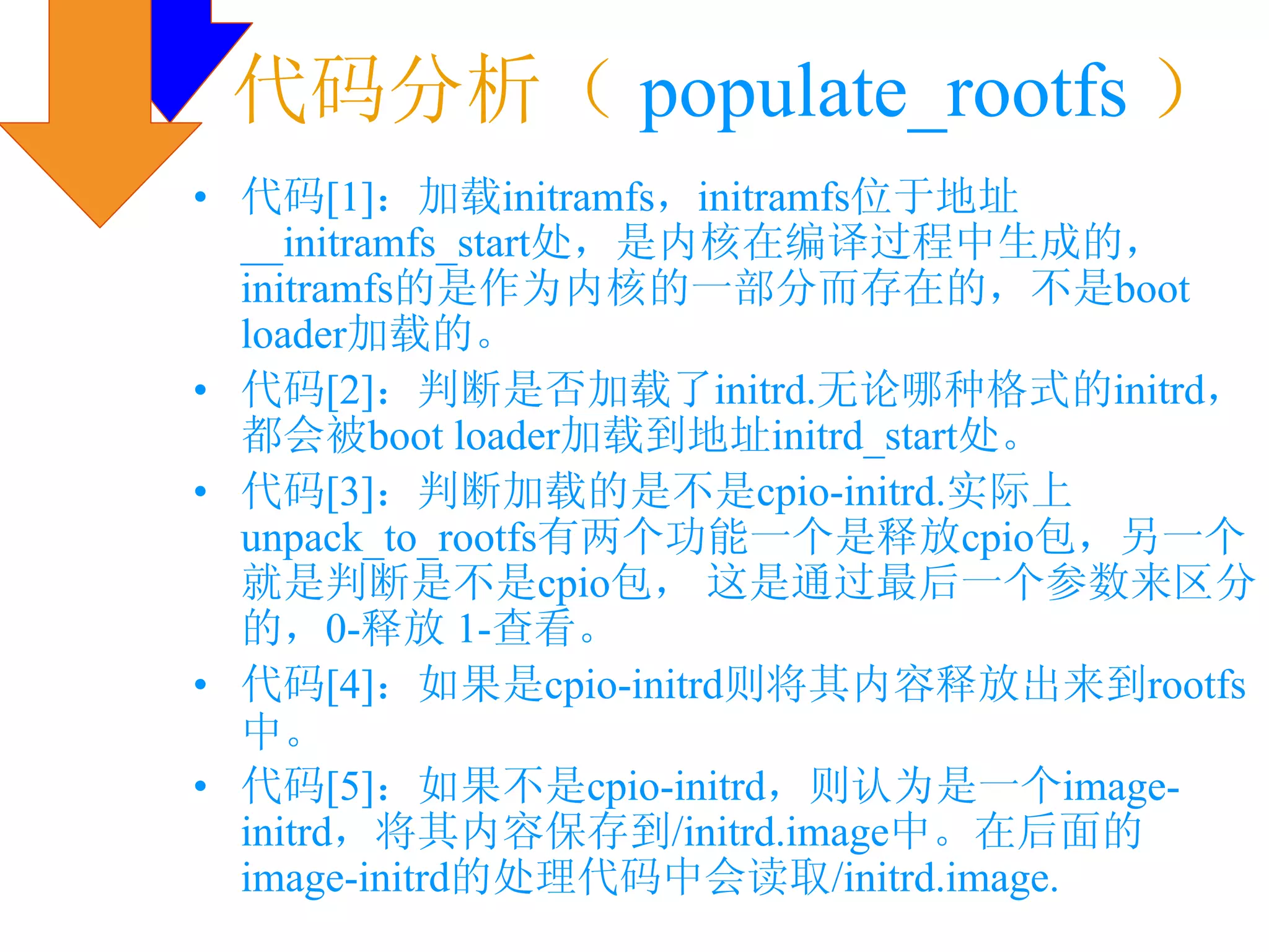 代码分析（ populate_rootfs ）

• 代码[1]：加载initramfs，initramfs位于地址__initramfs_start处，是内核在编译过程中生成的，initramfs的是作为内核的一部分而存在的，不是boot loader加载的。

• 代码[2]：判断是否加载了initrd.无论哪种格式的initrd，都会被boot loader加载到地址initrd_start处。

• 代码[3]：判断加载的是不是cpio-initrd.实际上unpack_to_rootfs有两个功能一个是释放cpio包，另一个就是判断是不是cpio包， 这是通过最后一个参数来区分的，0-释放 1-查看。

• 代码[4]：如果是cpio-initrd则将其内容释放出来到rootfs中。

• 代码[5]：如果不是cpio-initrd，则认为是一个image-initrd，将其内容保存到/initrd.image中。在后面的image-initrd的处理代码中会读取/initrd.image.